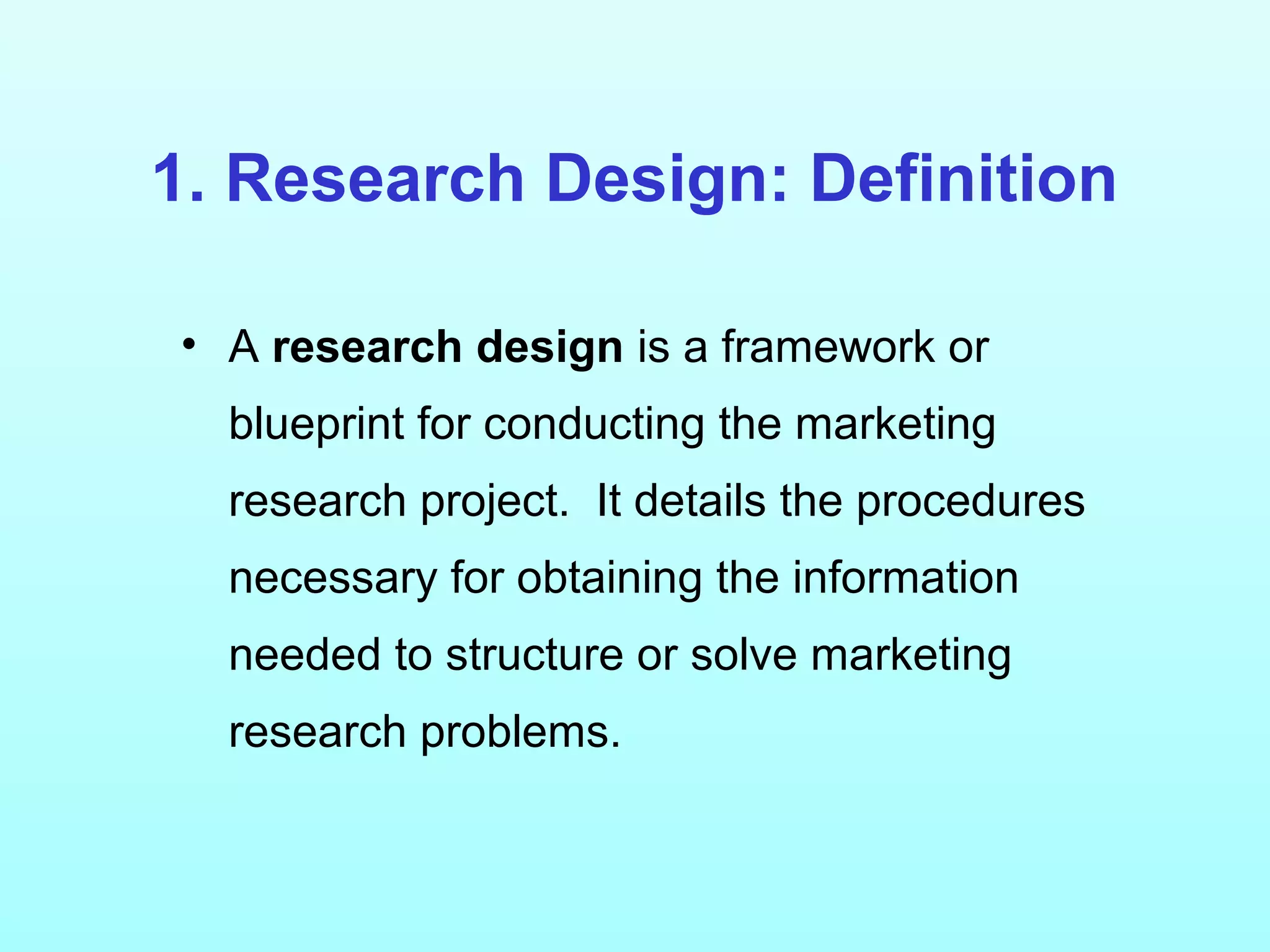 1. Research Design: Definition

• A research design is a framework or blueprint for conducting the marketing research project. It details the procedures necessary for obtaining the information needed to structure or solve marketing research problems.